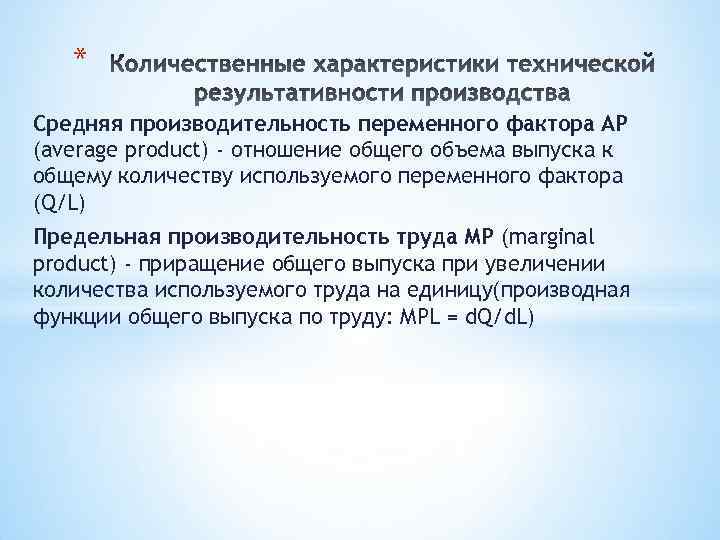 * Количественные характеристики технической результативности производства

Средняя производительность переменного фактора AP (average product) - отношение общего объема выпуска к общему количеству используемого переменного фактора (Q/L)

Предельная производительность труда MP (marginal product) - приращение общего выпуска при увеличении количества используемого труда на единицу(производная функции общего выпуска по труду: MPL = dQ/dL)